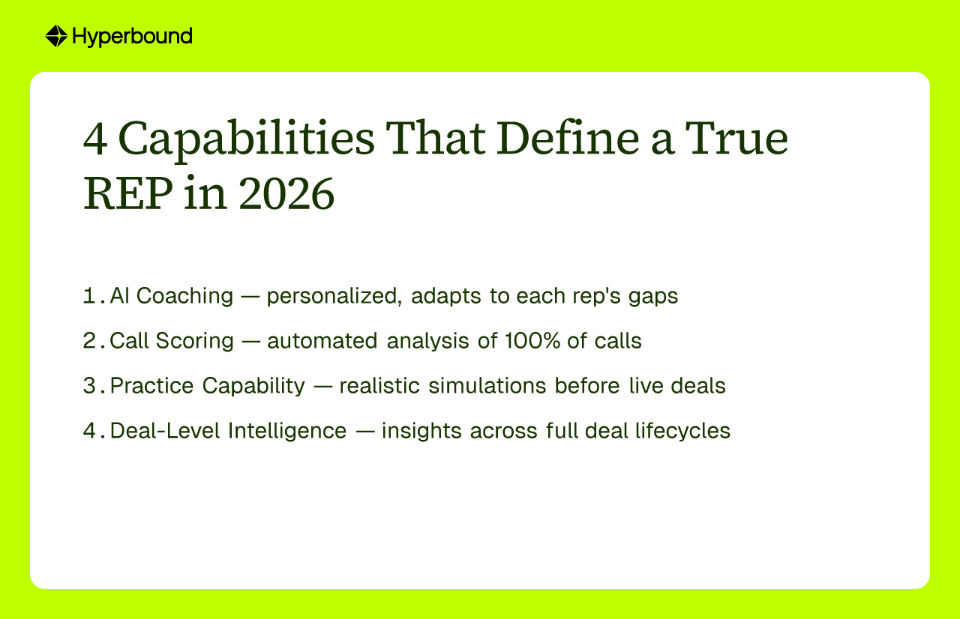 Hyperbound

4 Capabilities That Define a True REP in 2026

1. AI Coaching — personalized, adapts to each rep's gaps

2. Call Scoring — automated analysis of 100% of calls

3. Practice Capability — realistic simulations before live deals

4. Deal-Level Intelligence — insights across full deal lifecycles